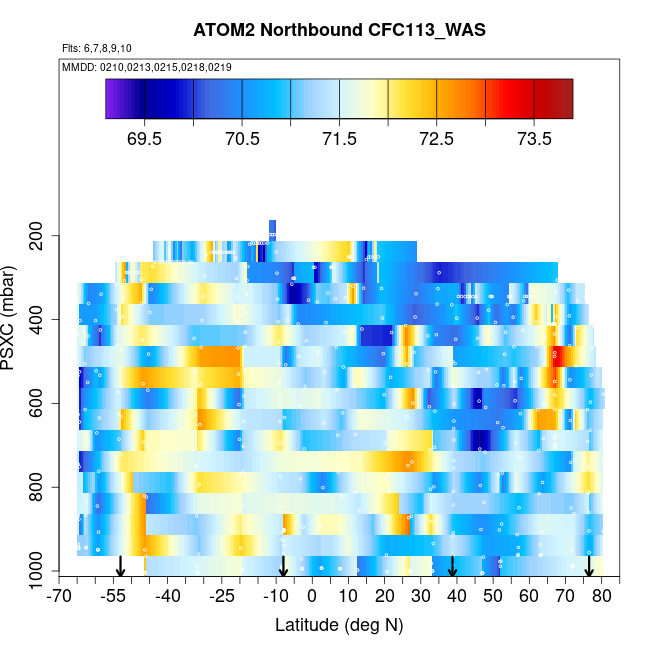 ATOM2 Northbound CFC113_WAS

Flts: 6,7,8,9,10

MMDD: 0210,0213,0215,0218,0219

69.5
70.5
71.5
72.5
73.5

PSXC (mbar)

200
400
600
800
1000

-70
-55
-40
-25
-10
0
10
20
30
40
50
60
70
80

Latitude (deg N)